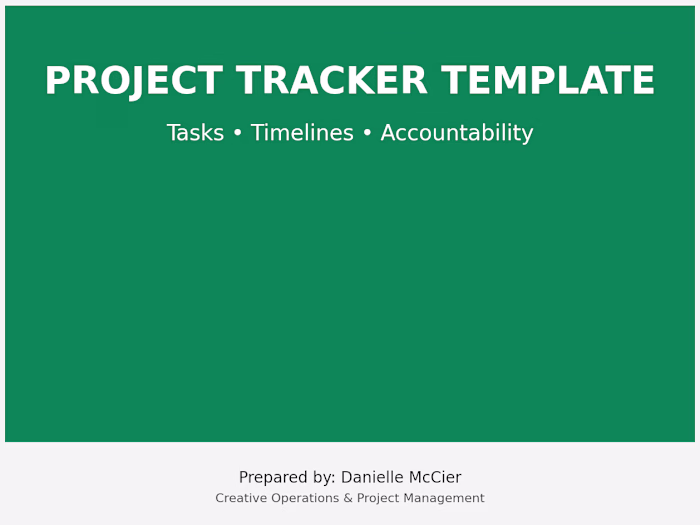 PROJECT TRACKER TEMPLATE

Tasks • Timelines • Accountability

Prepared by: Danielle McCier

Creative Operations & Project Management